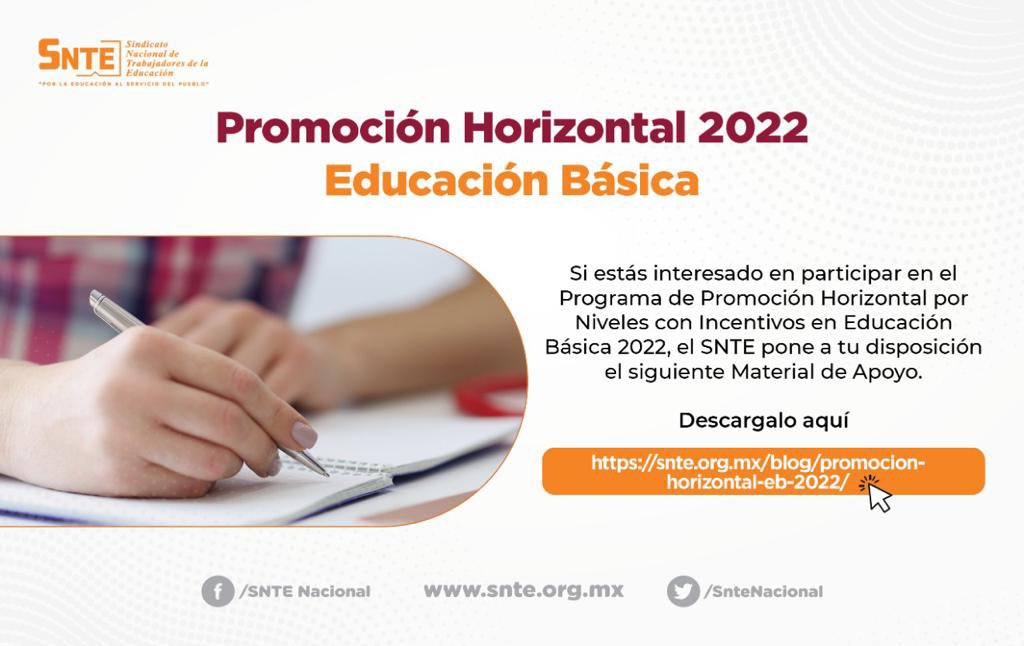 SNTE Sindicato Nacional de Trabajadores de la Educación
"POR LA EDUCACIÓN AL SERVICIO DEL PUEBLO"

Promoción Horizontal 2022
Educación Básica

Si estás interesado en participar en el Programa de Promoción Horizontal por Niveles con Incentivos en Educación Básica 2022, el SNTE pone a tu disposición el siguiente Material de Apoyo.

Descargalo aquí

https://snte.org.mx/blog/promocion-horizontal-eb-2022/

/SNTE Nacional www.snte.org.mx /SnteNacional